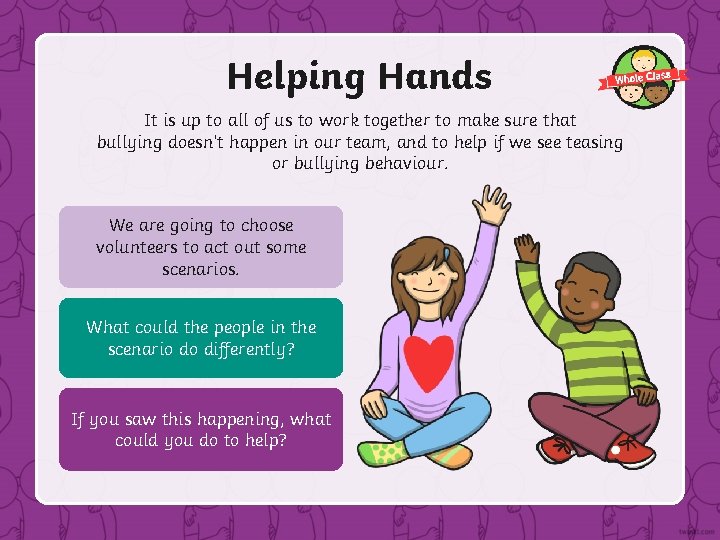 Helping Hands

Whole Class

It is up to all of us to work together to make sure that bullying doesn't happen in our team, and to help if we see teasing or bullying behaviour.

We are going to choose volunteers to act out some scenarios.

What could the people in the scenario do differently?

If you saw this happening, what could you do to help?

twinkl.com